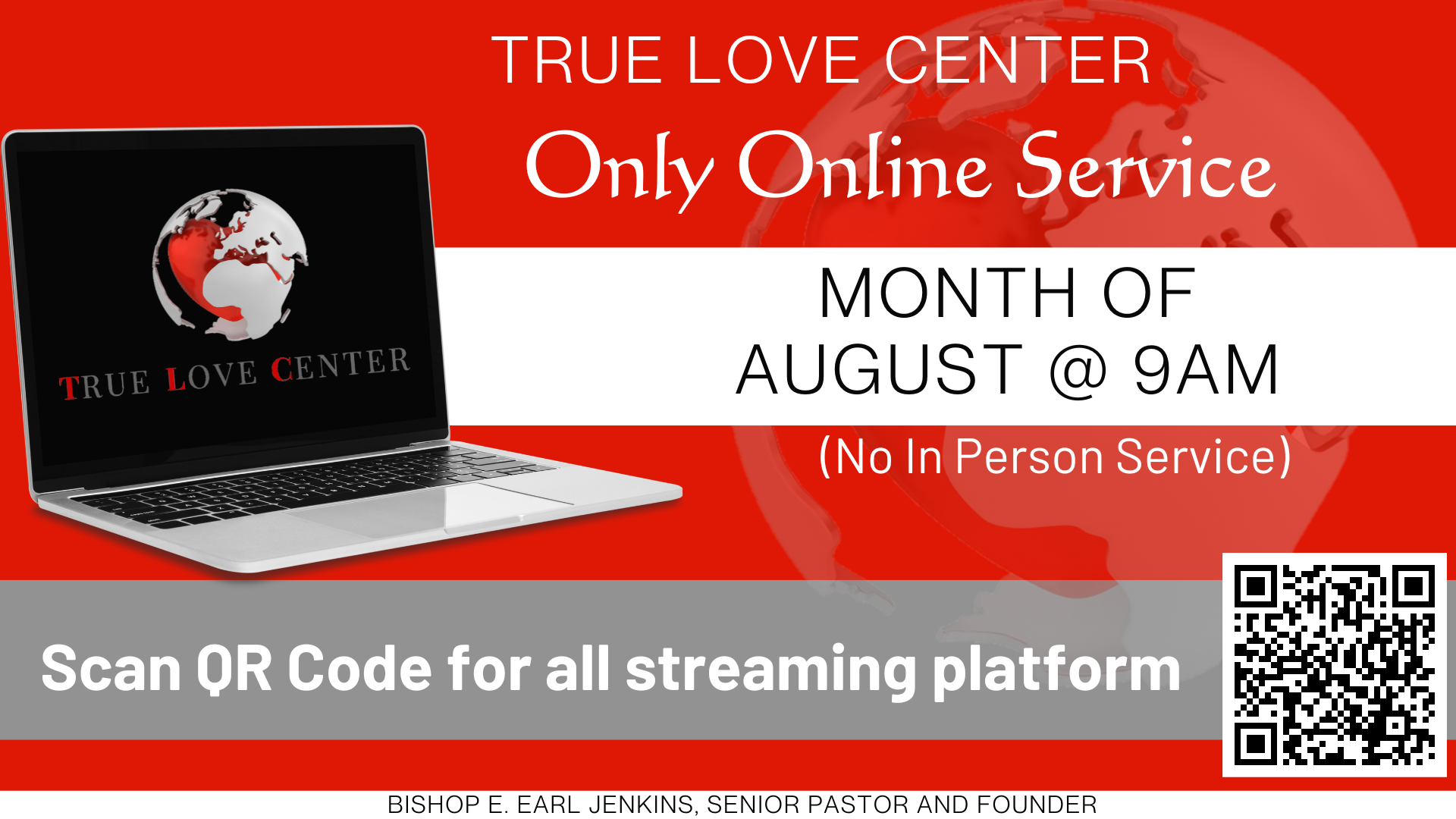 TRUE LOVE CENTER

Only Online Service

TRUE LOVE CENTER

MONTH OF AUGUST @ 9AM

(No In Person Service)

Scan QR Code for all streaming platform

BISHOP E. EARL JENKINS, SENIOR PASTOR AND FOUNDER